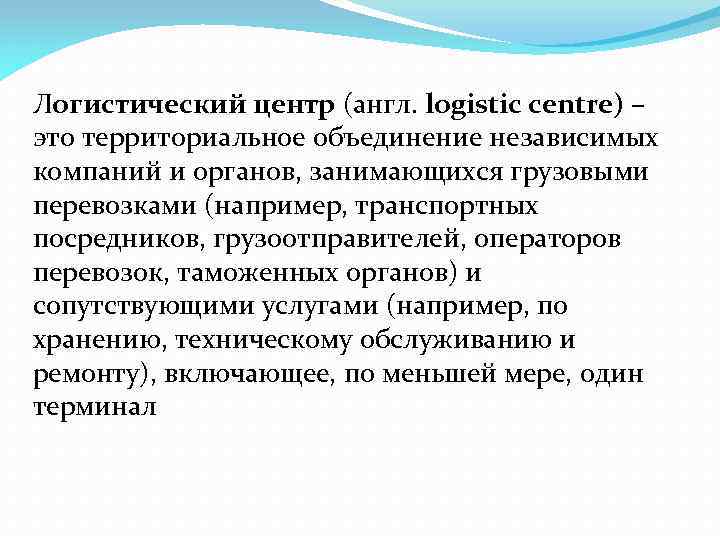 Логистический центр (англ. logistic centre) – это территориальное объединение независимых компаний и органов, занимающихся грузовыми перевозками (например, транспортных посредников, грузоотправителей, операторов перевозок, таможенных органов) и сопутствующими услугами (например, по хранению, техническому обслуживанию и ремонту), включающее, по меньшей мере, один терминал